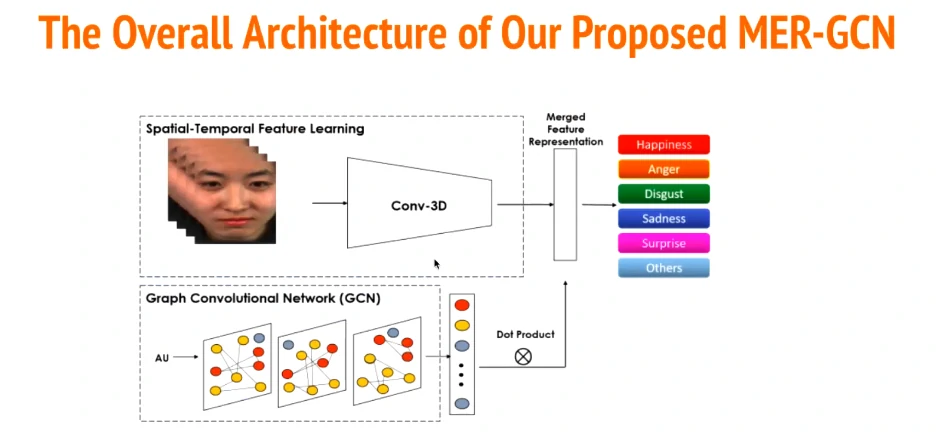 The Overall Architecture of Our Proposed MER-GCN

Spatial-Temporal Feature Learning

Conv-3D

Merged Feature Representation

Happiness
Anger
Disgust
Sadness
Surprise
Others

Graph Convolutional Network (GCN)

AU

Dot Product

$\otimes$